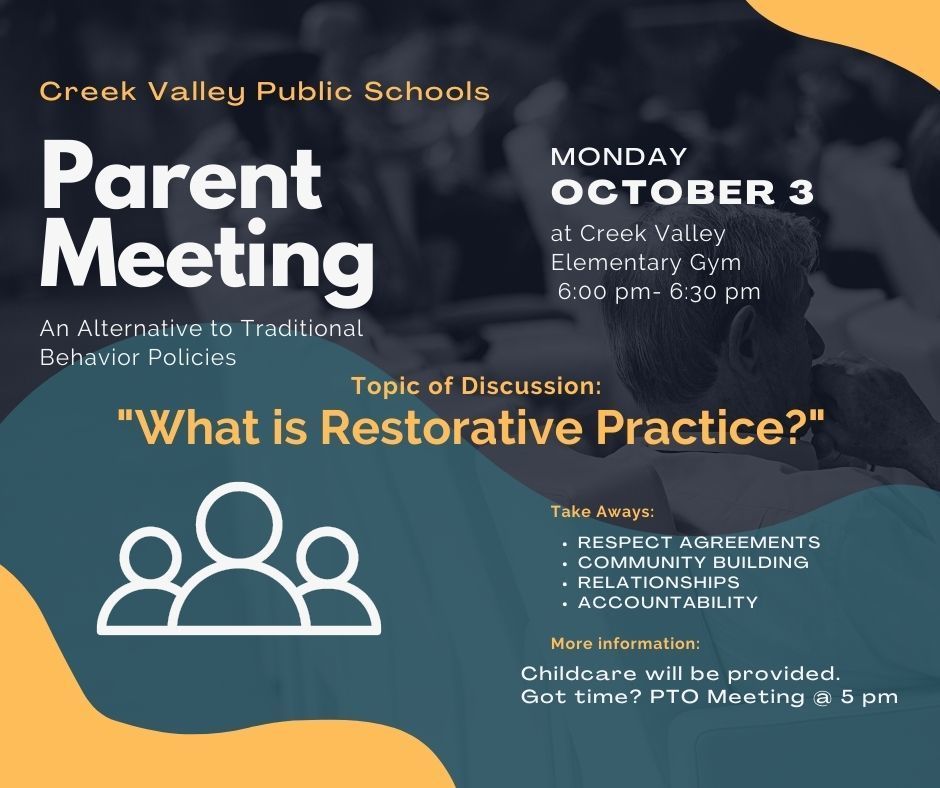 Creek Valley Public Schools

Parent Meeting

An Alternative to Traditional Behavior Policies

MONDAY
OCTOBER 3
at Creek Valley Elementary Gym
6:00 pm- 6:30 pm

Topic of Discussion:
"What is Restorative Practice?"

Take Aways:
• RESPECT AGREEMENTS
• COMMUNITY BUILDING
• RELATIONSHIPS
• ACCOUNTABILITY

More information:
Childcare will be provided.
Got time? PTO Meeting @ 5 pm